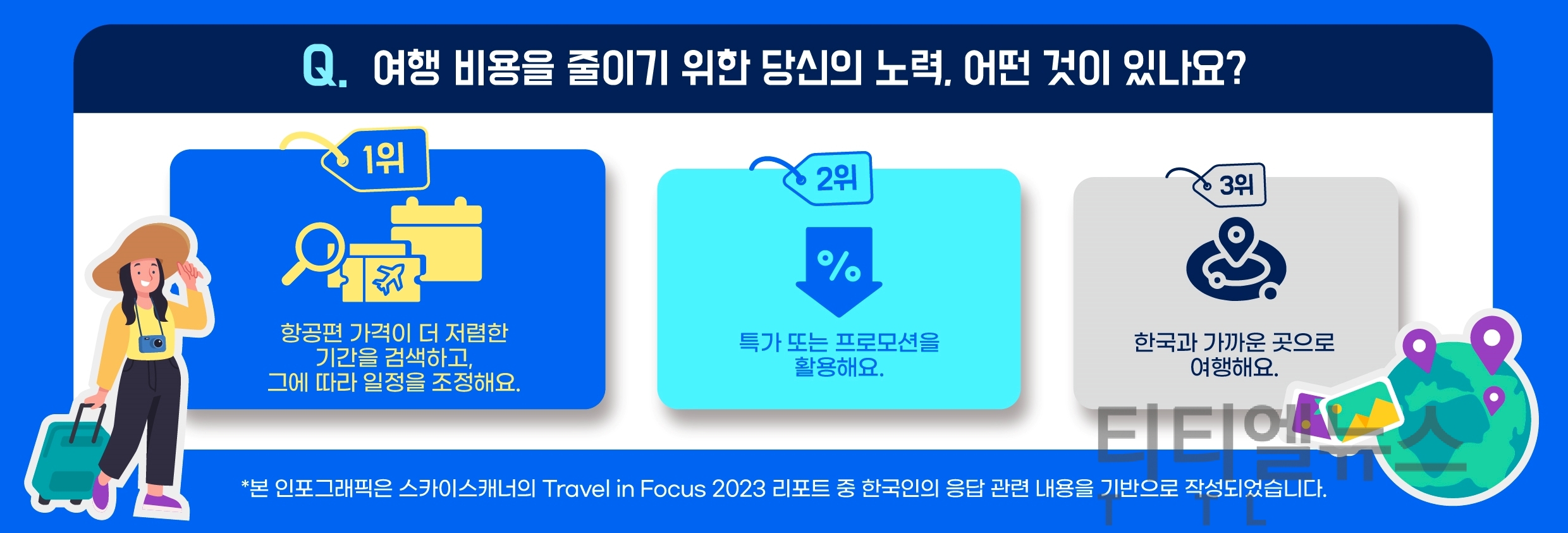 Q. 여행 비용을 줄이기 위한 당신의 노력, 어떤 것이 있나요?

1위

항공편 가격이 더 저렴한 기간을 검색하고, 그에 따라 일정을 조정해요.

2위

%

특가 또는 프로모션을 활용해요.

3위

한국과 가까운 곳으로 여행해요.

티티엘뉴스

*본 인포그래픽은 스카이스캐너의 Travel in Focus 2023 리포트 중 한국인의 응답 관련 내용을 기반으로 작성되었습니다.